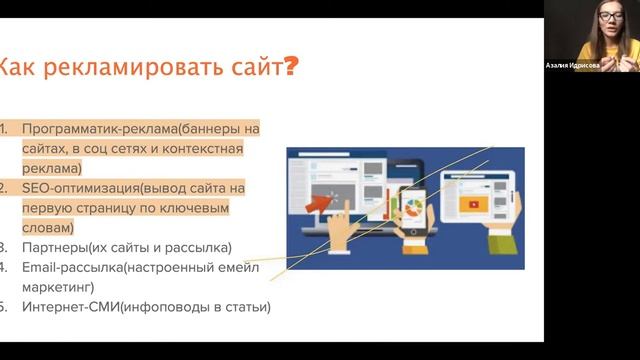 Как рекламировать сайт?

1. Программатик-реклама(баннеры на сайтах, в соц сетях и контекстная реклама)
2. SEO-оптимизация(вывод сайта на первую страницу по ключевым словам)
3. Партнеры(их сайты и рассылка)
4. Email-рассылка(настроенный емейл маркетинг)
5. Интернет-СМИ(инфоповоды в статьи)

Азалия Идрисова